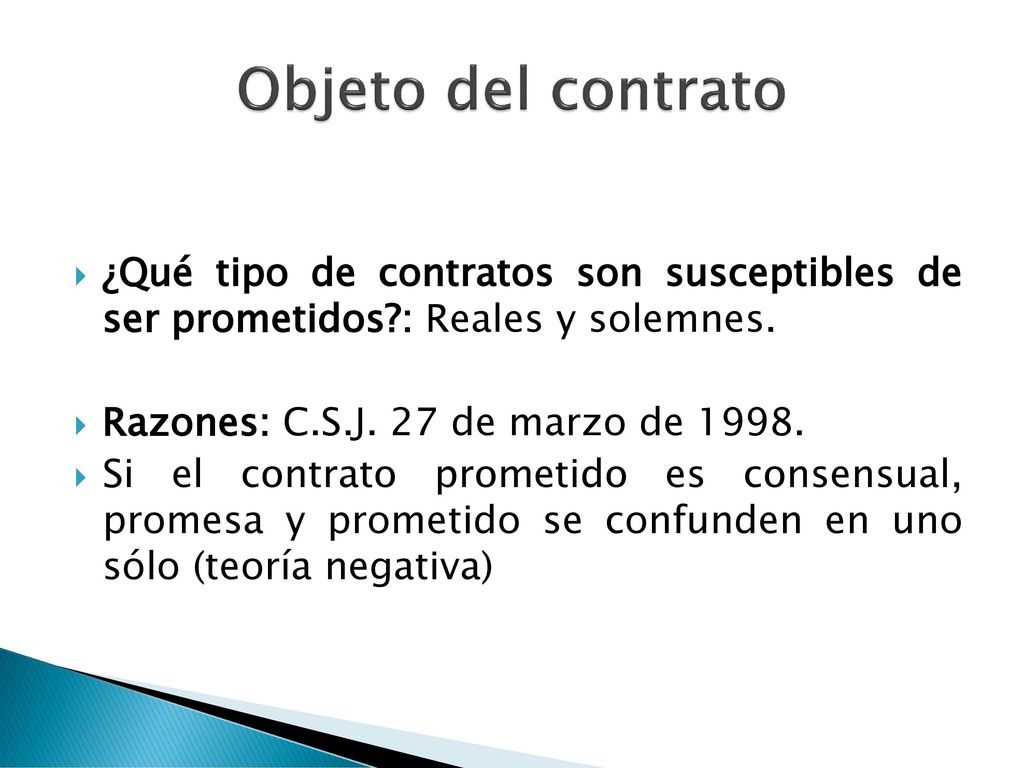 Objeto del contrato

¿Qué tipo de contratos son susceptibles de ser prometidos?: Reales y solemnes.

Razones: C.S.J. 27 de marzo de 1998.

Si el contrato prometido es consensual, promesa y prometido se confunden en uno sólo (teoría negativa)